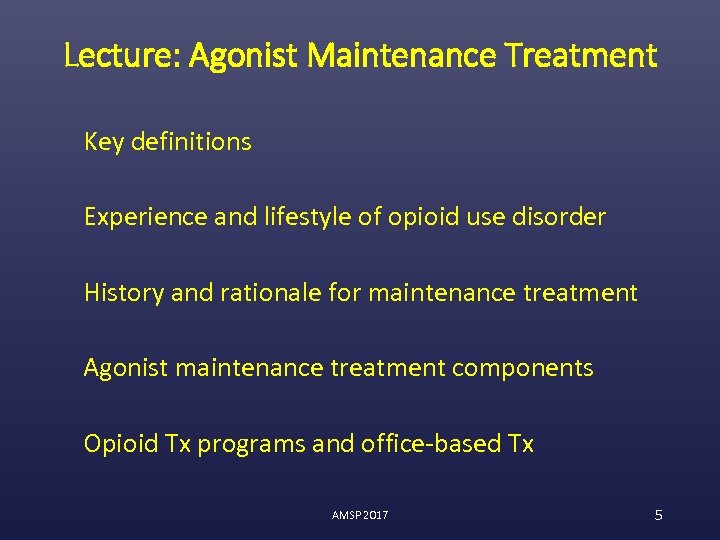 Lecture: Agonist Maintenance Treatment

Key definitions

Experience and lifestyle of opioid use disorder

History and rationale for maintenance treatment

Agonist maintenance treatment components

Opioid Tx programs and office-based Tx

AMSP 2017

5